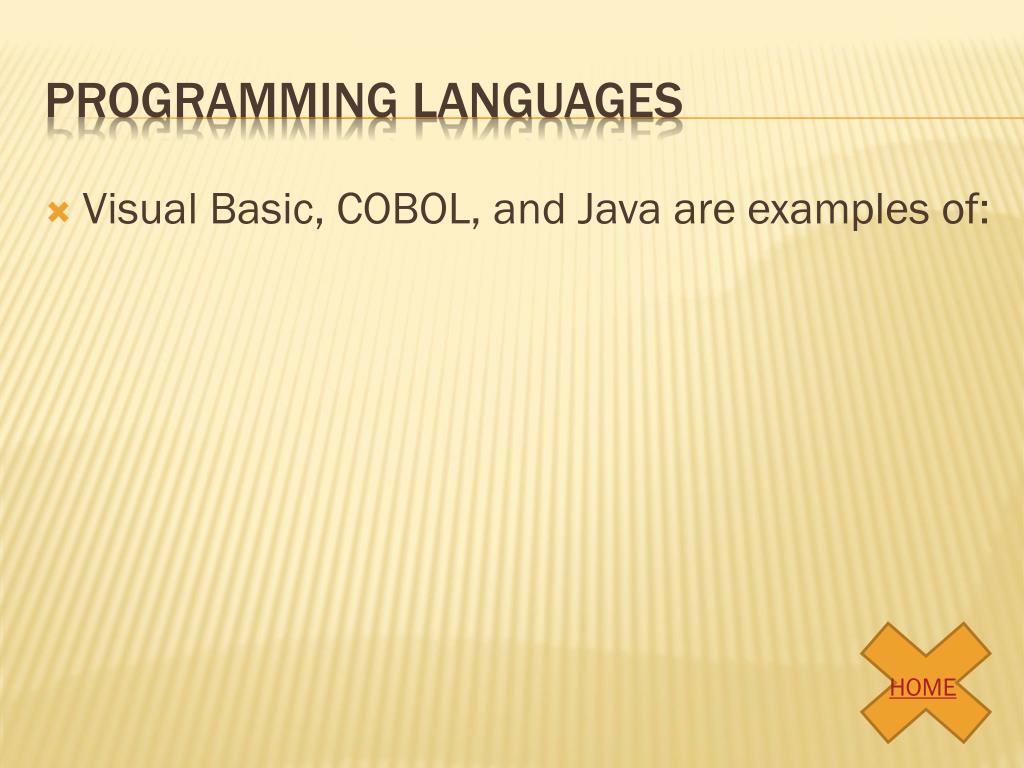 PROGRAMMING LANGUAGES

Visual Basic, COBOL, and Java are examples of:

HOME